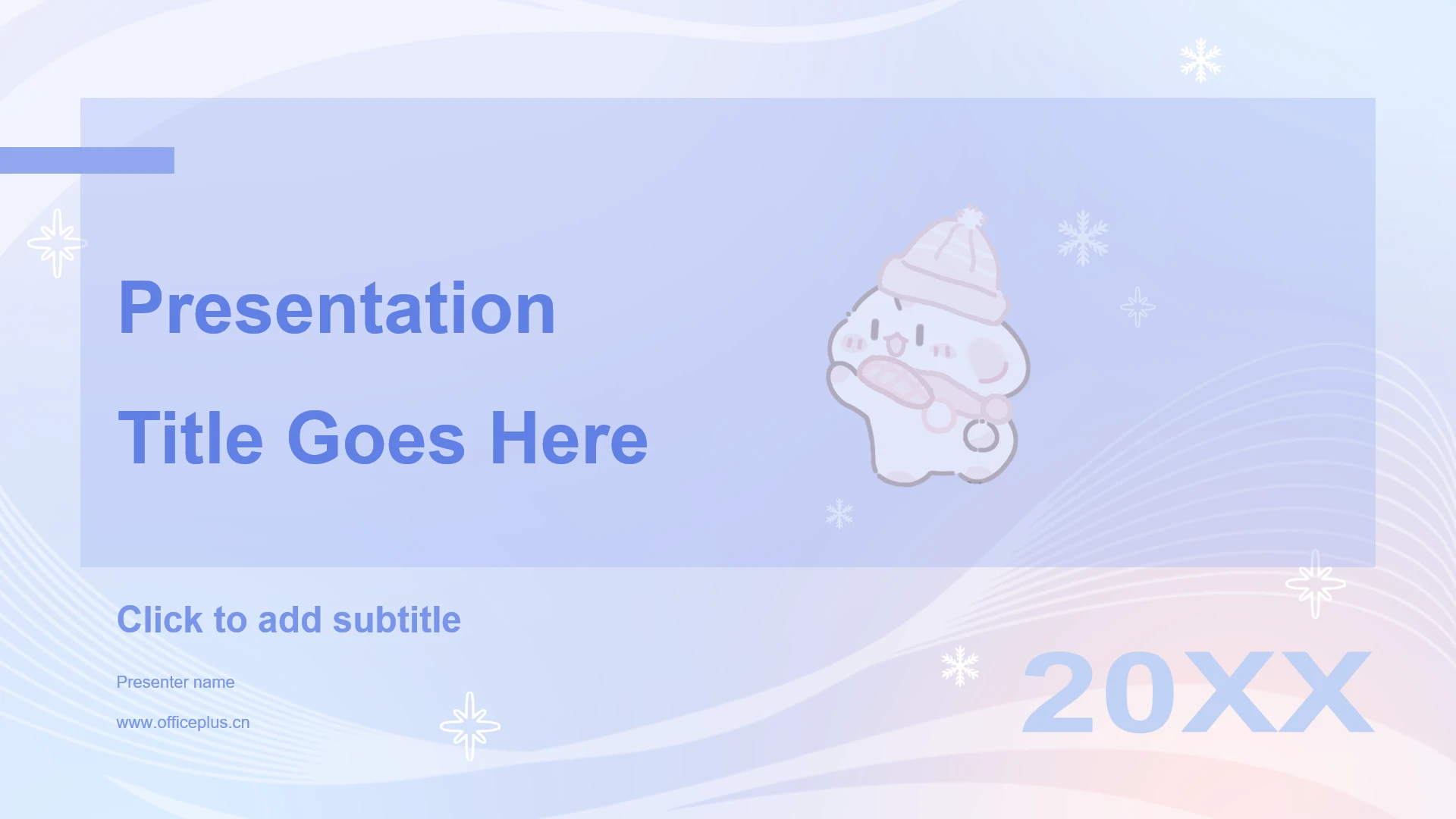 Presentation

Title Goes Here

Click to add subtitle

Presenter name

www.officeplus.cn

20XX